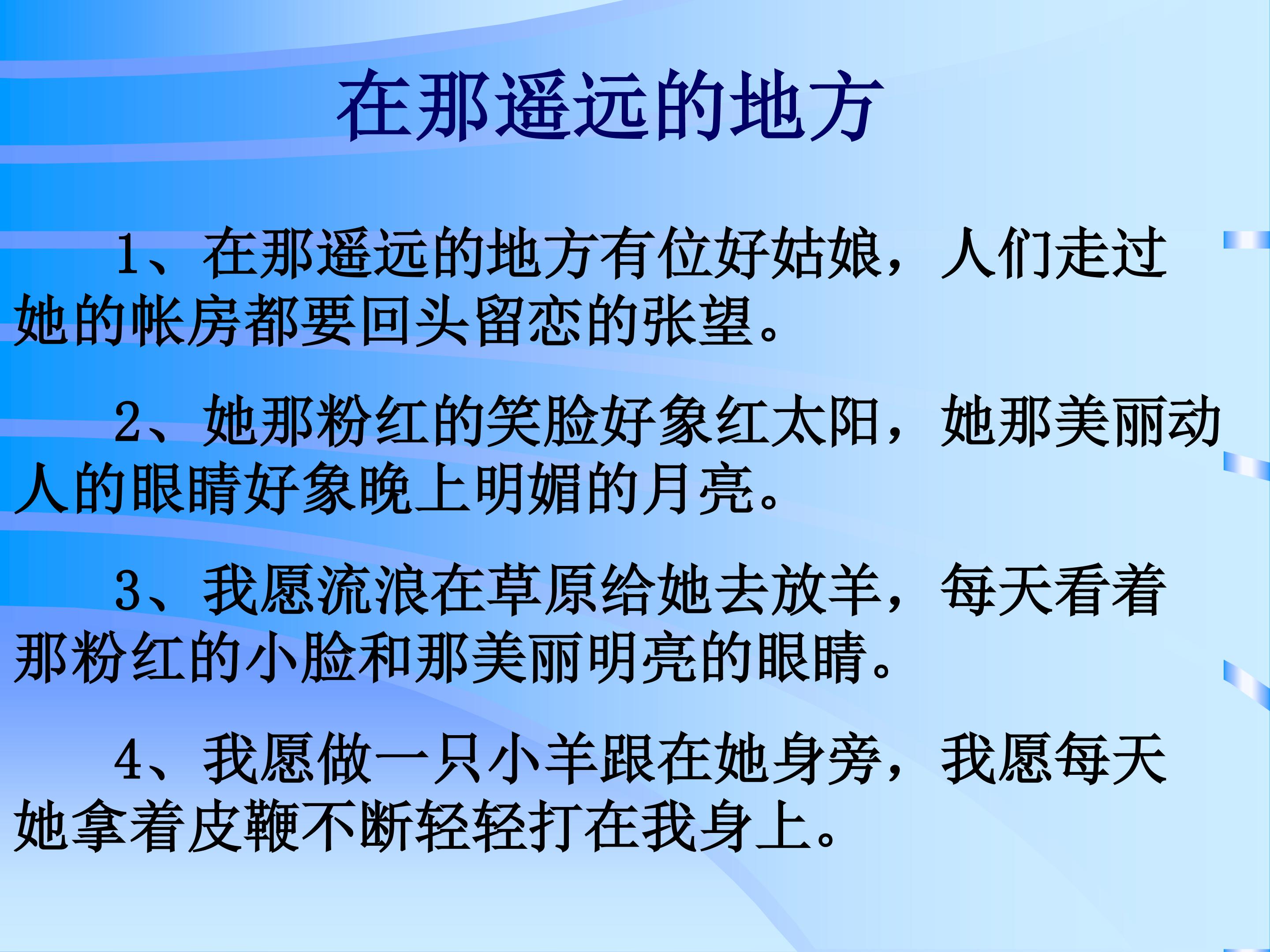 在那遥远的地方

1、在那遥远的地方有位好姑娘，人们走过她的帐房都要回头留恋的张望。

2、她那粉红的笑脸好象红太阳，她那美丽动人的眼睛好象晚上明媚的月亮。

3、我愿流浪在草原给她去放羊，每天看着那粉红的小脸和那美丽明亮的眼睛。

4、我愿做一只小羊跟在她身旁，我愿每天她拿着皮鞭不断轻轻打在我身上。